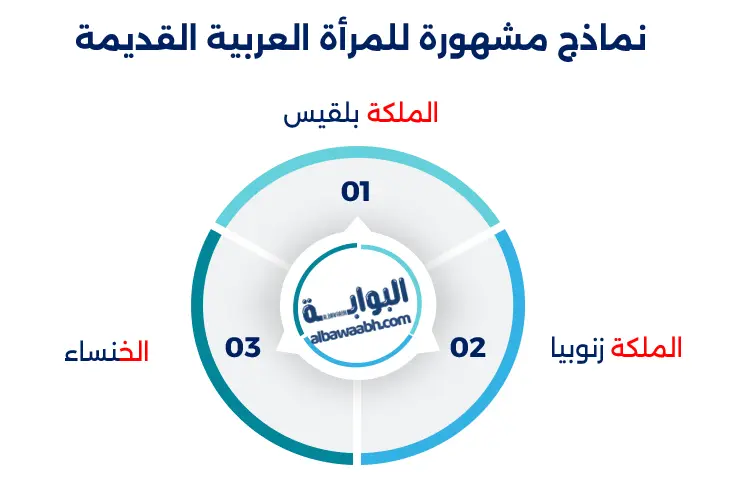 نماذج مشهورة للمرأة العربية القديمة

الملكة بلقيس

01

البوابة
albawaabh.com

02

الملكة زنوبيا

03

الخنساء